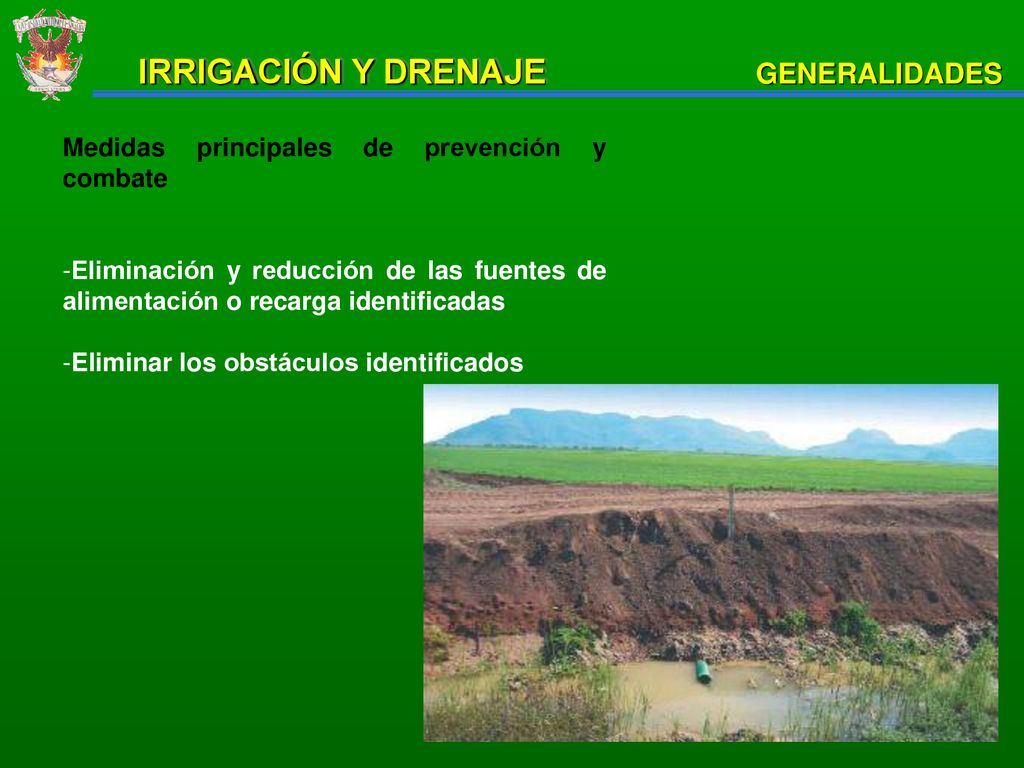 IRRIGACIÓN Y DRENAJE

GENERALIDADES

Medidas principales de prevención y combate

-Eliminación y reducción de las fuentes de alimentación o recarga identificadas

-Eliminar los obstáculos identificados